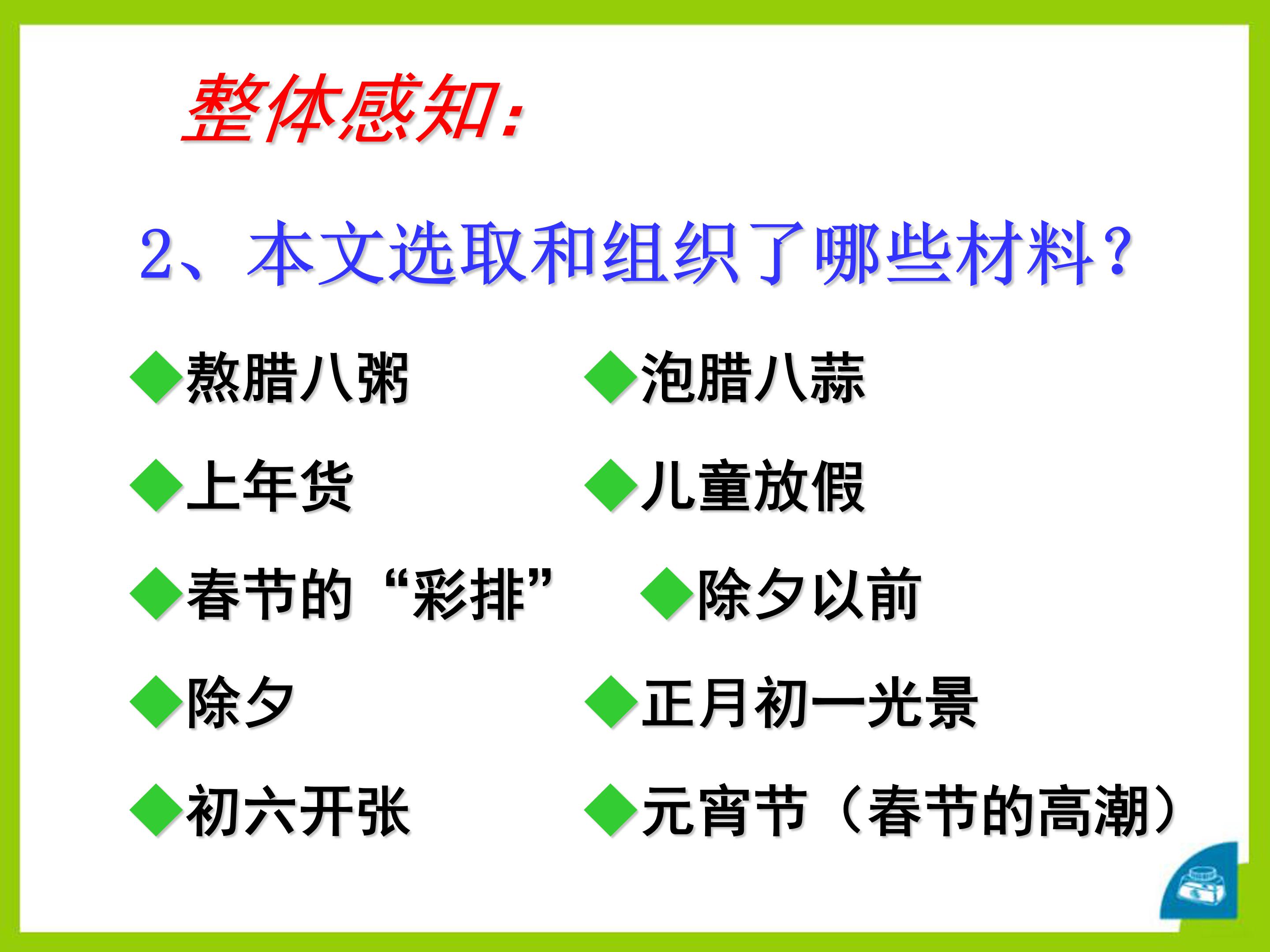 整体感知:

2、本文选取和组织了哪些材料?

◆熬腊八粥

◆泡腊八蒜

◆上年货

◆儿童放假

◆春节的“彩排”

◆除夕以前

◆除夕

◆正月初一光景

◆初六开张

◆元宵节(春节的高潮)